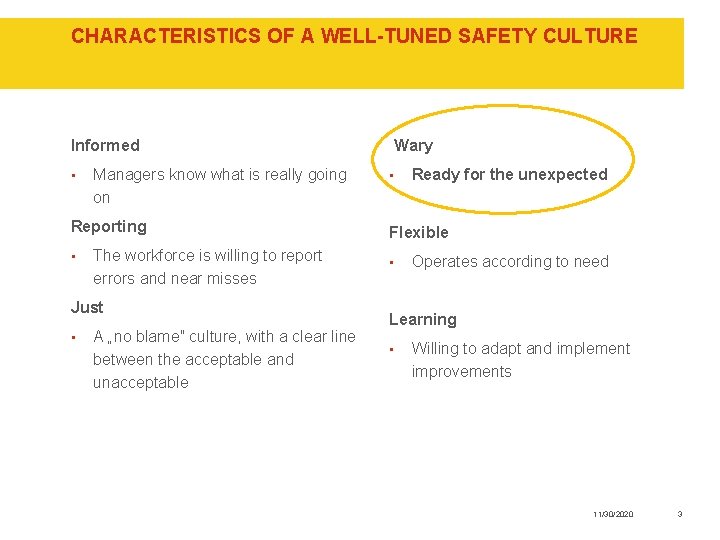 CHARACTERISTICS OF A WELL-TUNED SAFETY CULTURE

Informed

▪ Managers know what is really going on

Reporting

▪ The workforce is willing to report errors and near misses

Just

▪ A „no blame" culture, with a clear line between the acceptable and unacceptable

Wary

▪ Ready for the unexpected

Flexible

▪ Operates according to need

Learning

▪ Willing to adapt and implement improvements

11/30/2020 3